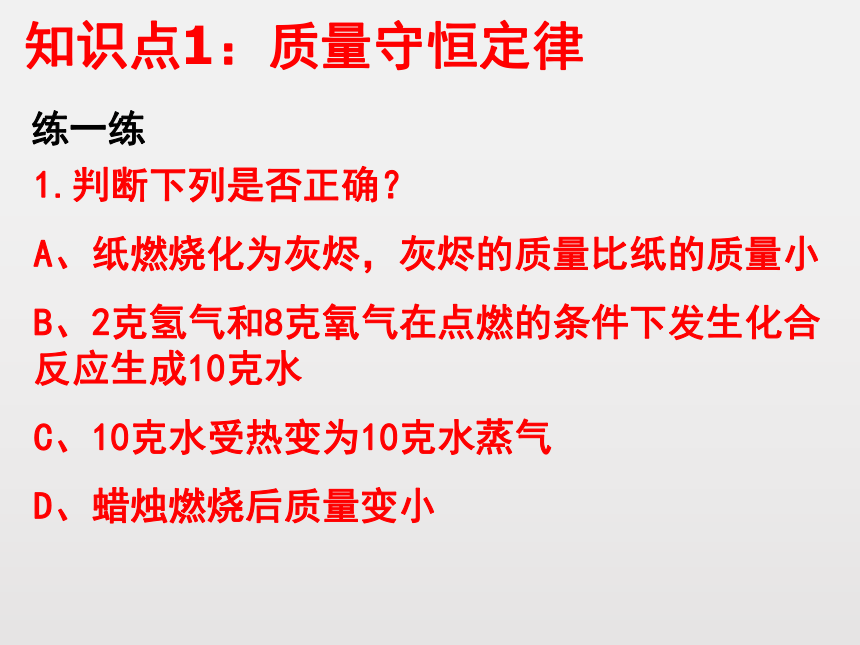 知识点1：质量守恒定律

练一练

1.判断下列是否正确？

A、纸燃烧化为灰烬，灰烬的质量比纸的质量小

B、2克氢气和8克氧气在点燃的条件下发生化合反应生成10克水

C、10克水受热变为10克水蒸气

D、蜡烛燃烧后质量变小